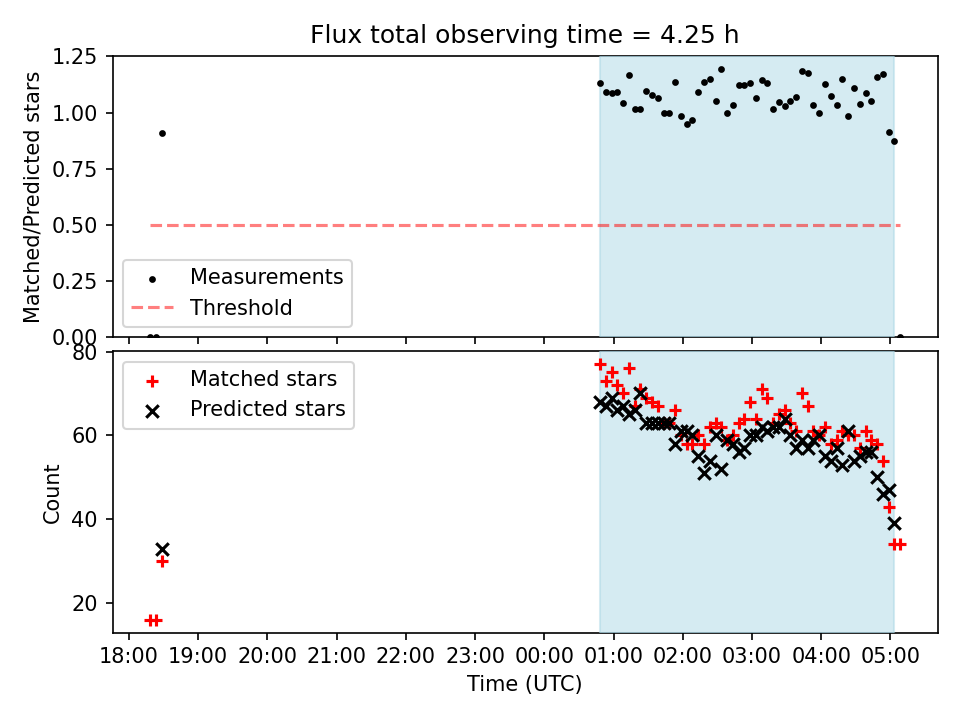 Flux total observing time = 4.25 h

Matched/Predicted stars

1.25
1.00
0.75
0.50
0.25
0.00

Measurements
Threshold

Count

80
60
40
20

Matched stars
Predicted stars

18:00 19:00 20:00 21:00 22:00 23:00 00:00 01:00 02:00 03:00 04:00 05:00

Time (UTC)